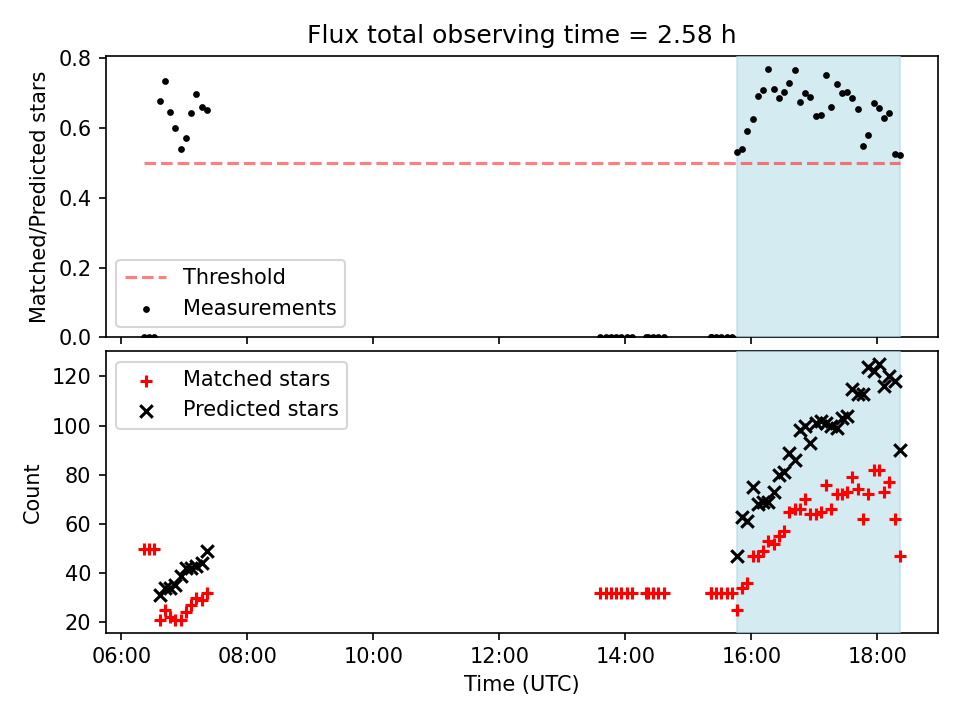 Flux total observing time = 2.58 h

Matched/Predicted stars

0.8
0.6
0.4
0.2
0.0

Threshold
Measurements

Matched stars
Predicted stars

Count

120
100
80
60
40
20

06:00
08:00
10:00
12:00
14:00
16:00
18:00

Time (UTC)